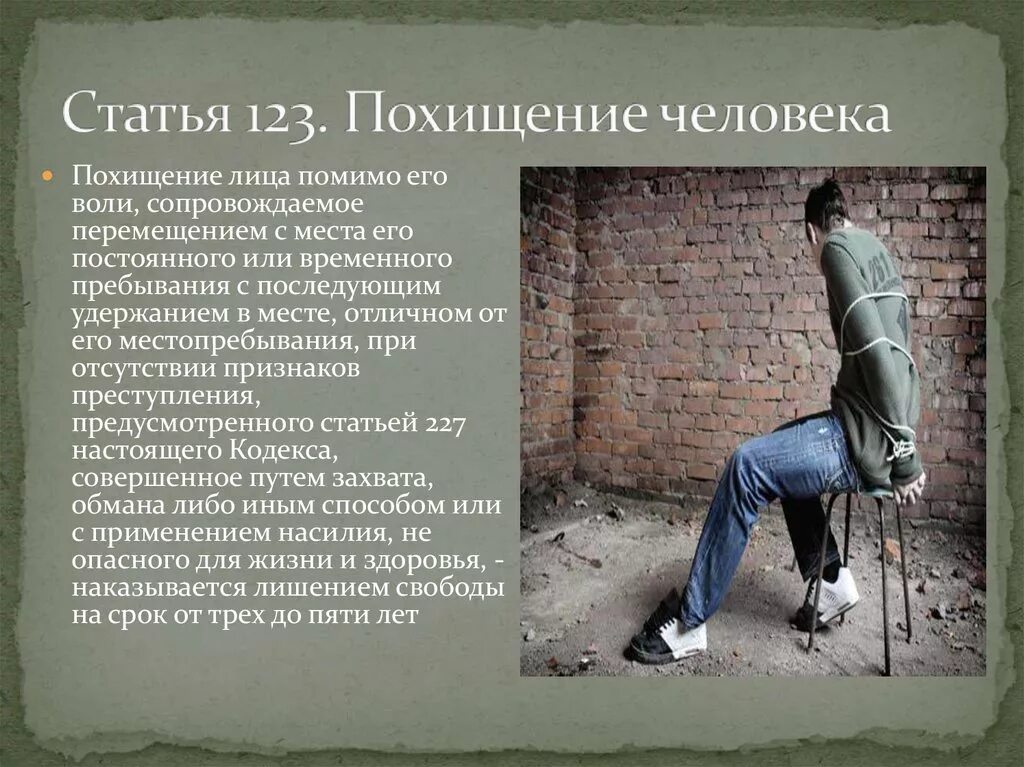 Статья 123. Похищение человека

Похищение лица помимо его воли, сопровождаемое перемещением с места его постоянного или временного пребывания с последующим удержанием в месте, отличном от его местопребывания, при отсутствии признаков преступления, предусмотренного статьей 227 настоящего Кодекса, совершенное путем захвата, обмана либо иным способом или с применением насилия, не опасного для жизни и здоровья, - наказывается лишением свободы на срок от трех до пяти лет